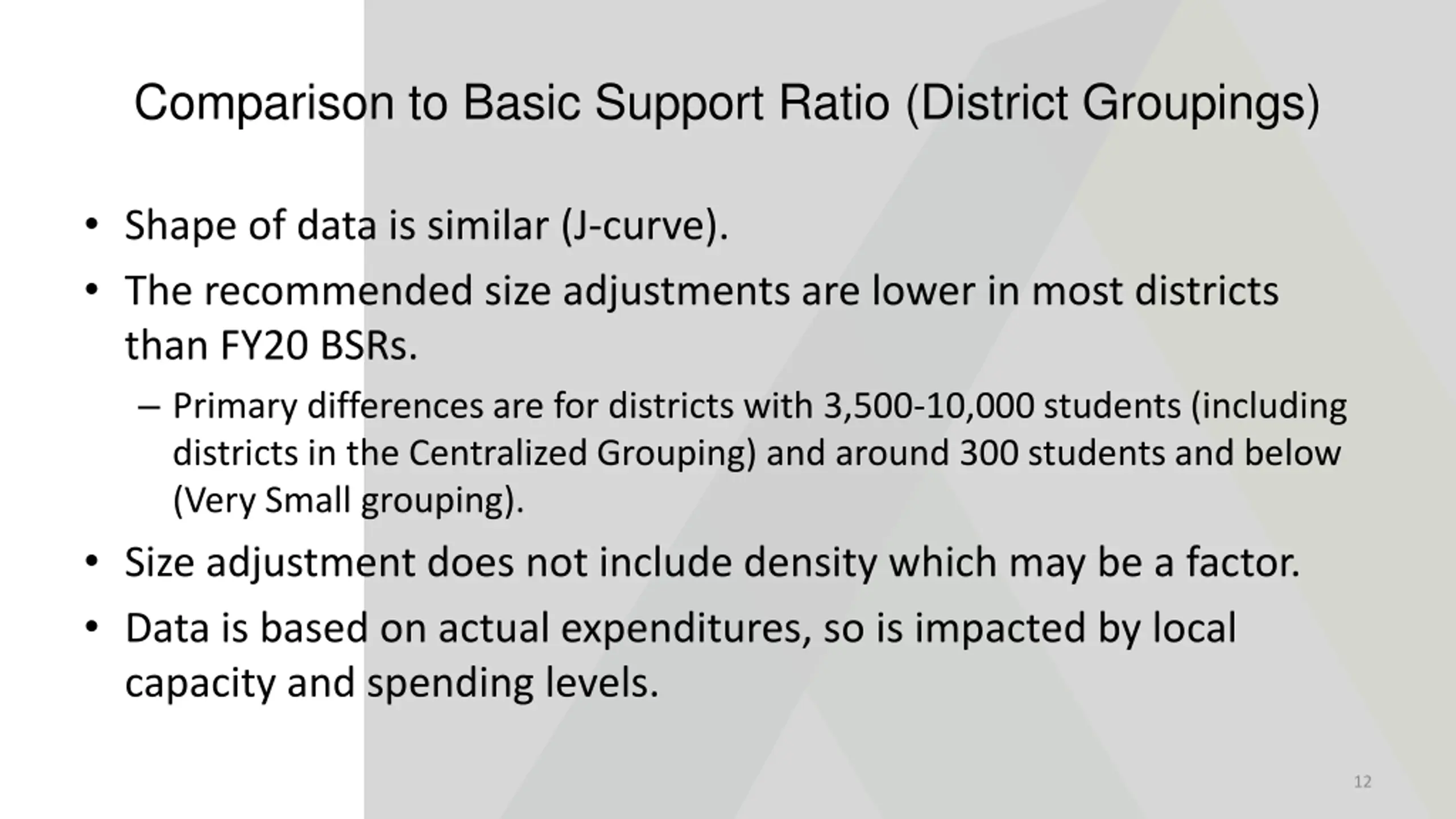 Comparison to Basic Support Ratio (District Groupings)

• Shape of data is similar (J-curve).

• The recommended size adjustments are lower in most districts than FY20 BSRs.

– Primary differences are for districts with 3,500-10,000 students (including districts in the Centralized Grouping) and around 300 students and below (Very Small grouping).

• Size adjustment does not include density which may be a factor.

• Data is based on actual expenditures, so is impacted by local capacity and spending levels.

12